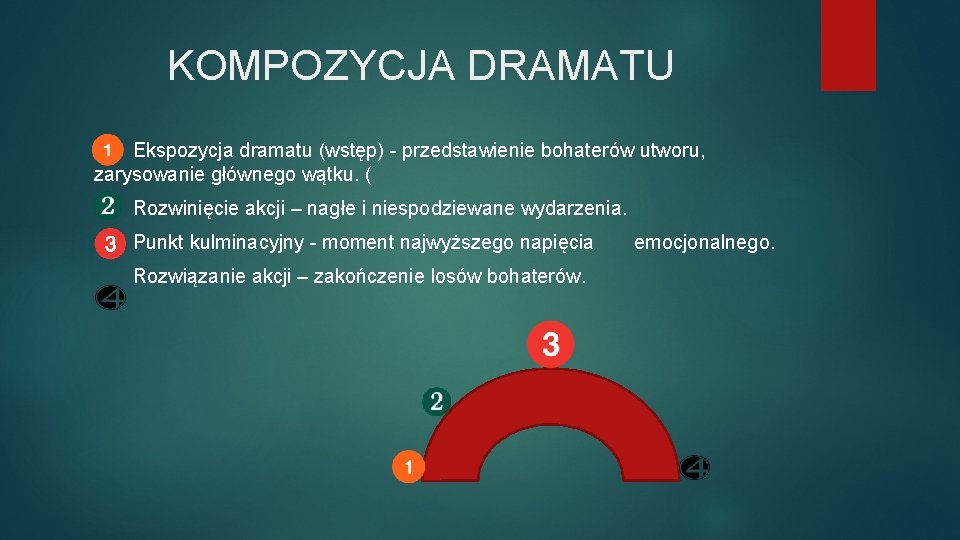 KOMPOZYCJA DRAMATU

1 Ekspozycja dramatu (wstęp) - przedstawienie bohaterów utworu, zarysowanie głównego wątku. (

2 Rozwinięcie akcji – nagłe i niespodziewane wydarzenia.

3 Punkt kulminacyjny - moment najwyższego napięcia emocjonalnego.

4 Rozwiązanie akcji – zakończenie losów bohaterów.

3

2

1

4